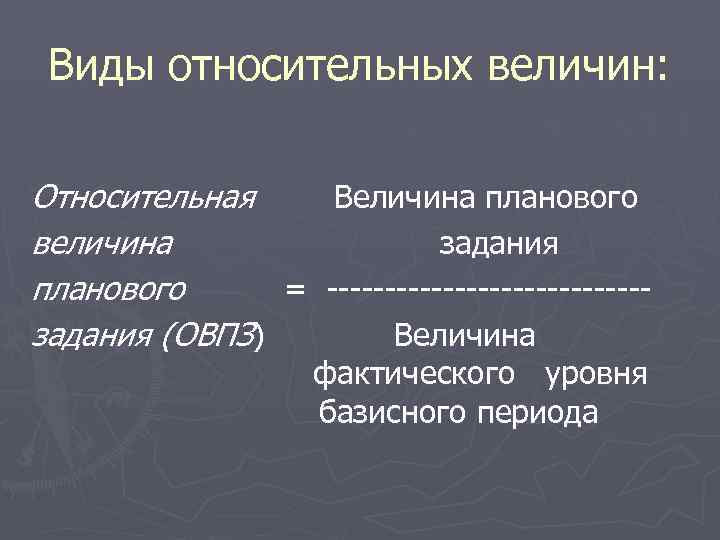 Виды относительных величин:

Относительная величина планового задания (ОВПЗ) = $\frac{\text{Величина планового задания}}{\text{Величина фактического уровня базисного периода}}$